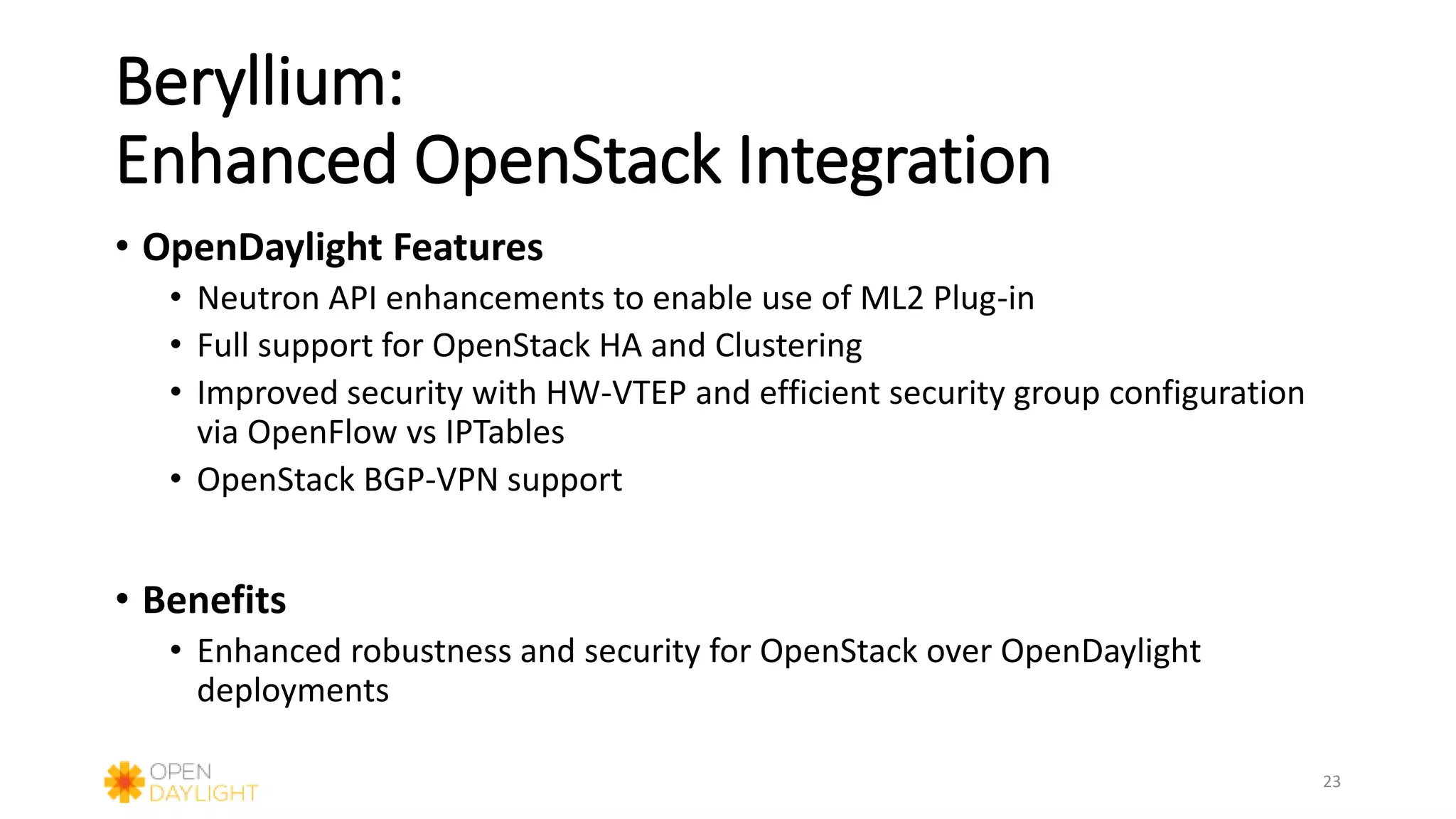 Beryllium:
Enhanced OpenStack Integration

• OpenDaylight Features
  • Neutron API enhancements to enable use of ML2 Plug-in
  • Full support for OpenStack HA and Clustering
  • Improved security with HW-VTEP and efficient security group configuration via OpenFlow vs IPTables
  • OpenStack BGP-VPN support

• Benefits
  • Enhanced robustness and security for OpenStack over OpenDaylight deployments

OPEN DAYLIGHT

23